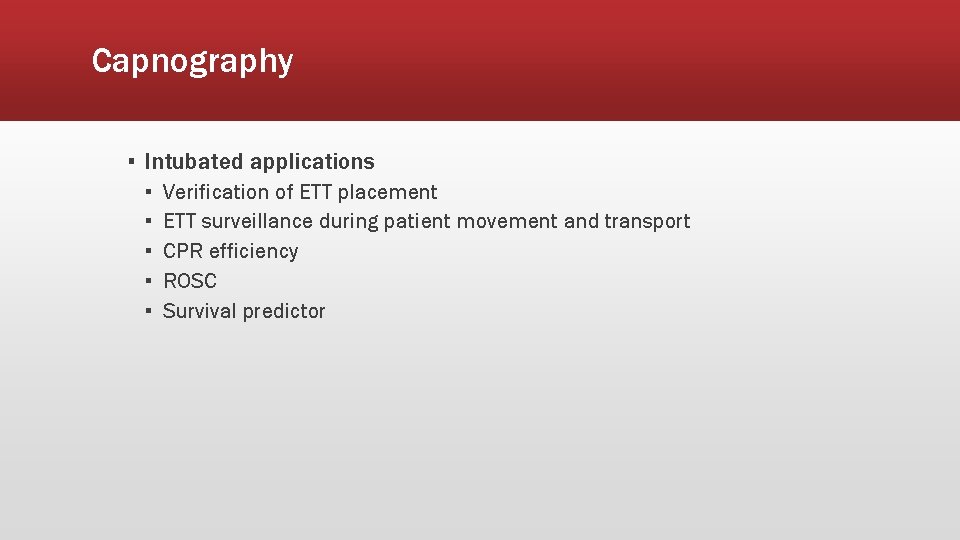 Capnography

▪ Intubated applications
  ▪ Verification of ETT placement
  ▪ ETT surveillance during patient movement and transport
  ▪ CPR efficiency
  ▪ ROSC
  ▪ Survival predictor